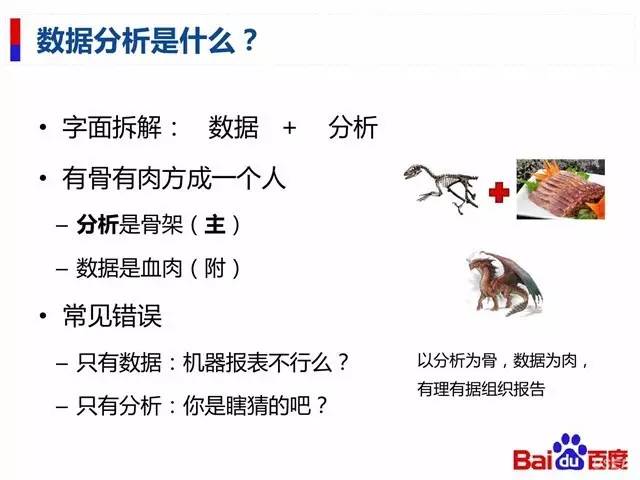 数据分析是什么？

• 字面拆解： 数据 + 分析

• 有骨有肉方成一个人

– 分析是骨架（主）

– 数据是血肉（附）

• 常见错误

– 只有数据：机器报表不行么？

– 只有分析：你是瞎猜的吧？

以分析为骨，数据为肉，有理有据组织报告

Baidu百度